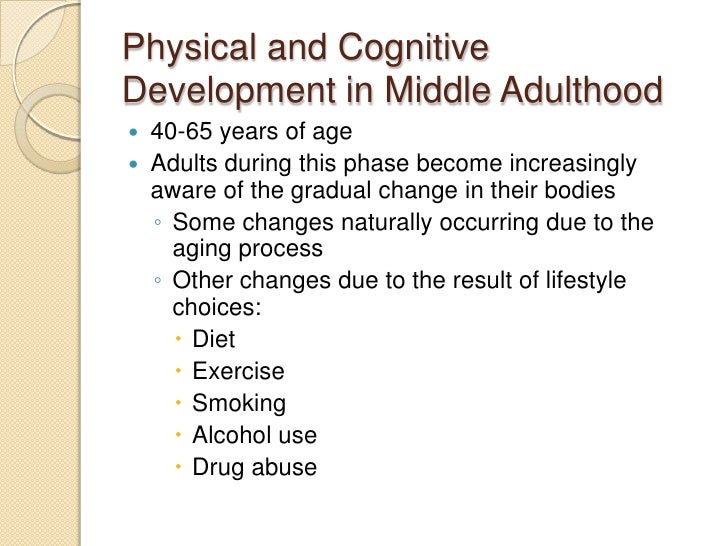 Physical and Cognitive Development in Middle Adulthood

- 40-65 years of age
- Adults during this phase become increasingly aware of the gradual change in their bodies
  - Some changes naturally occurring due to the aging process
  - Other changes due to the result of lifestyle choices:
    - Diet
    - Exercise
    - Smoking
    - Alcohol use
    - Drug abuse